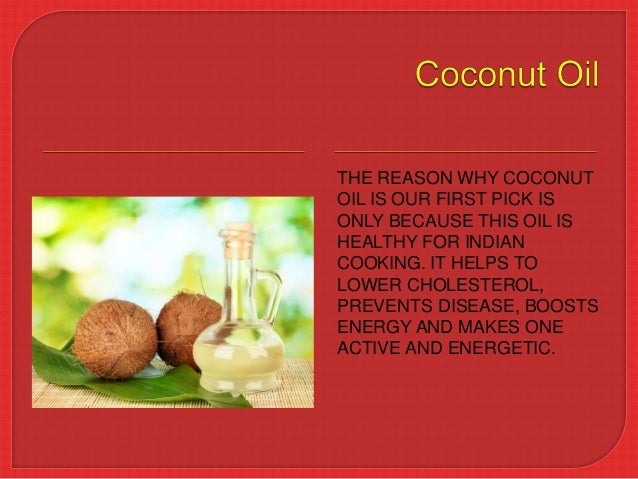 Coconut Oil

THE REASON WHY COCONUT OIL IS OUR FIRST PICK IS ONLY BECAUSE THIS OIL IS HEALTHY FOR INDIAN COOKING. IT HELPS TO LOWER CHOLESTEROL, PREVENTS DISEASE, BOOSTS ENERGY AND MAKES ONE ACTIVE AND ENERGETIC.